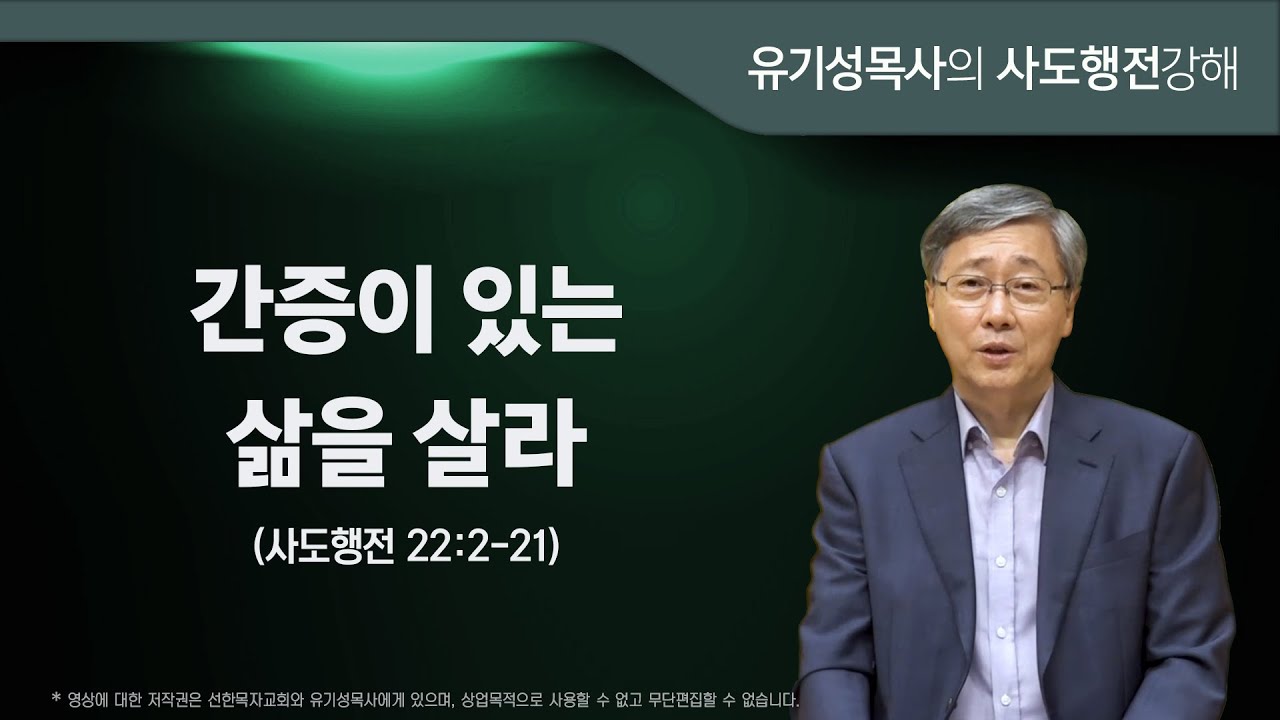 유기성목사의 사도행전강해

간증이 있는
삶을 살라

(사도행전 22:2-21)

* 영상에 대한 저작권은 선한목자교회와 유기성목사에게 있으며, 상업목적으로 사용할 수 없고 무단편집할 수 없습니다.